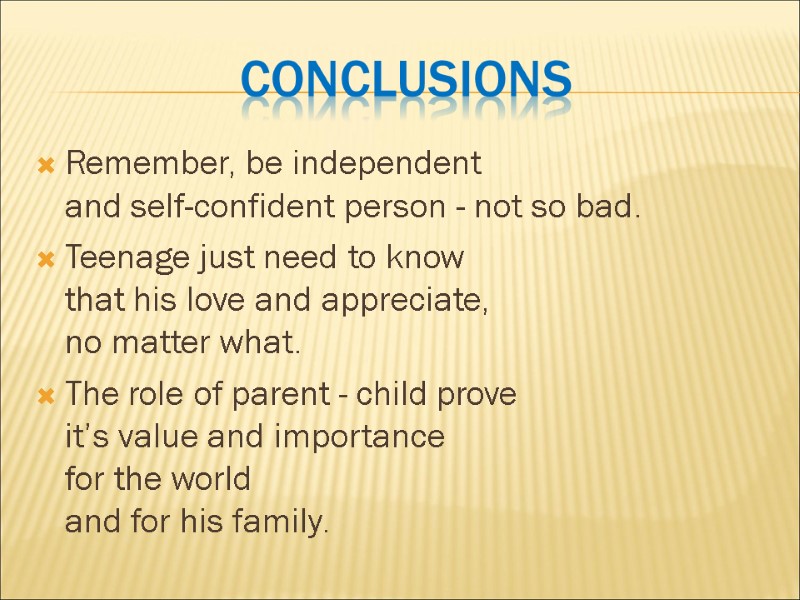 CONCLUSIONS

Remember, be independent and self-confident person - not so bad.

Teenage just need to know that his love and appreciate, no matter what.

The role of parent - child prove it's value and importance for the world and for his family.